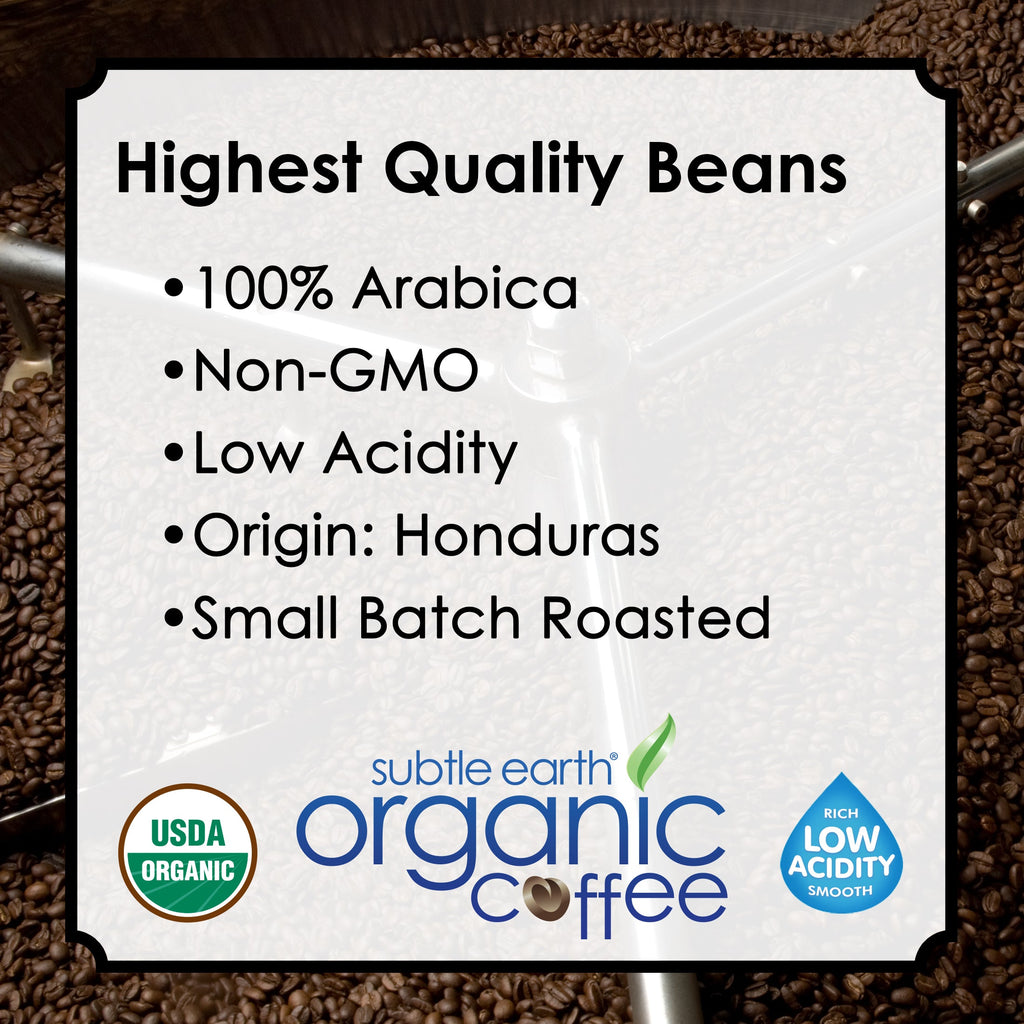 Highest Quality Beans

•100% Arabica
•Non-GMO
•Low Acidity
•Origin: Honduras
•Small Batch Roasted

USDA ORGANIC

subtle earth® organic coffee

RICH LOW ACIDITY SMOOTH